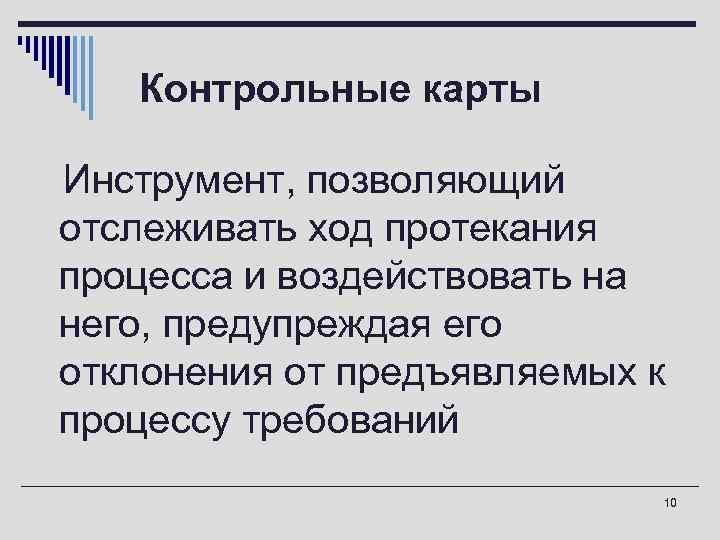 Контрольные карты

Инструмент, позволяющий отслеживать ход протекания процесса и воздействовать на него, предупреждая его отклонения от предъявляемых к процессу требований

10